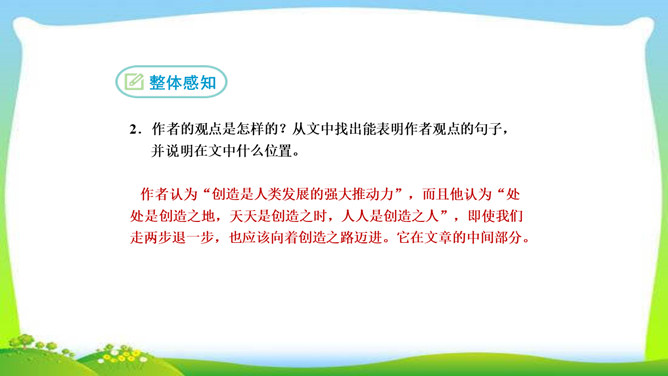 整体感知

2．作者的观点是怎样的？从文中找出能表明作者观点的句子，并说明在文中什么位置。

作者认为“创造是人类发展的强大推动力”，而且他认为“处处是创造之地，天天是创造之时，人人是创造之人”，即使我们走两步退一步，也应该向着创造之路迈进。它在文章的中间部分。